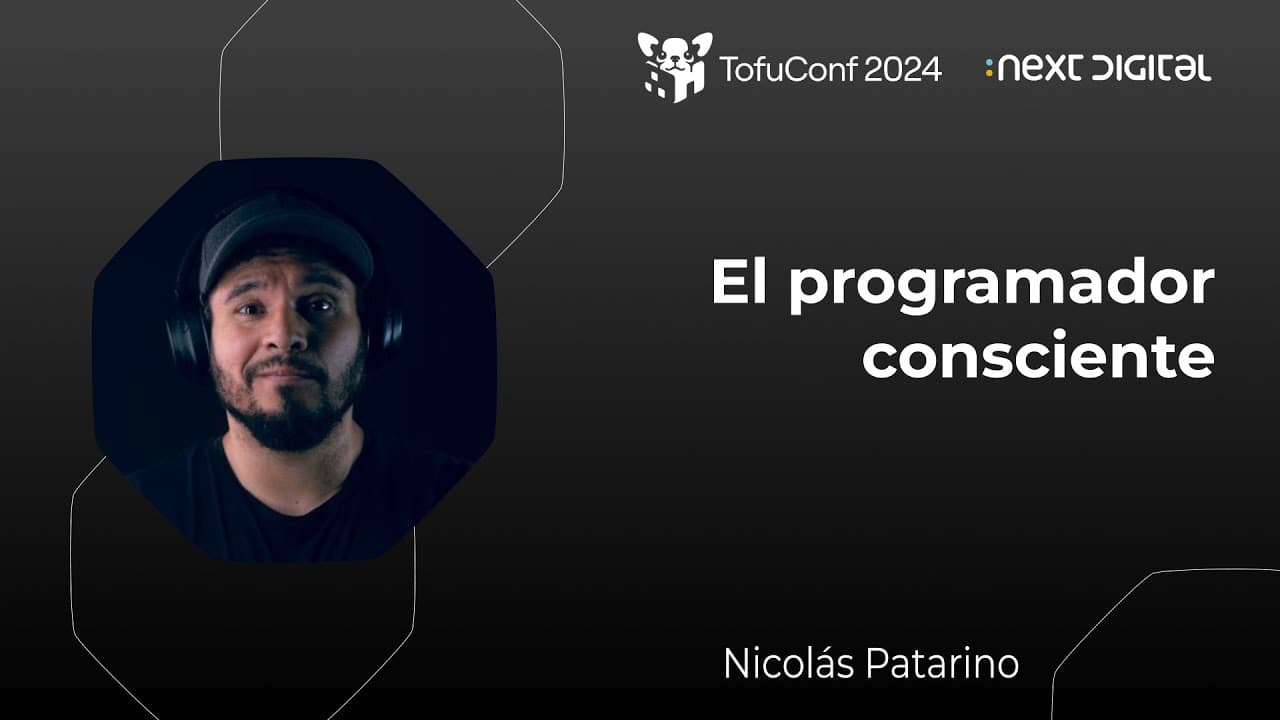 TofuConf 2024

:next DIGITAL

El programador consciente

Nicolás Patarino